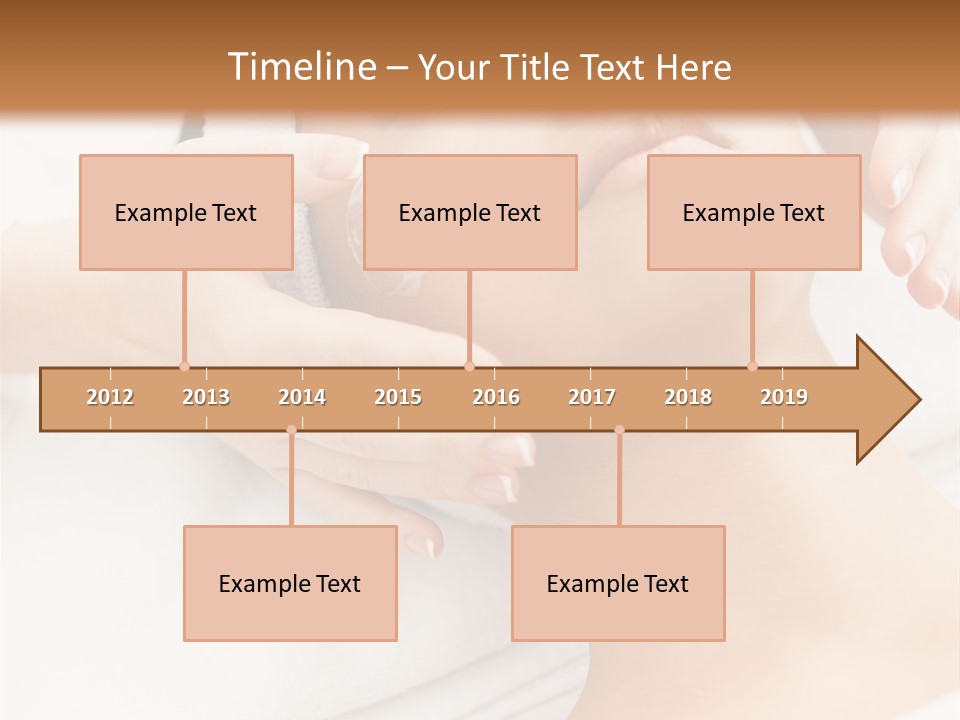 Timeline – Your Title Text Here

Example Text

Example Text

Example Text

2012 2013 2014 2015 2016 2017 2018 2019

Example Text

Example Text